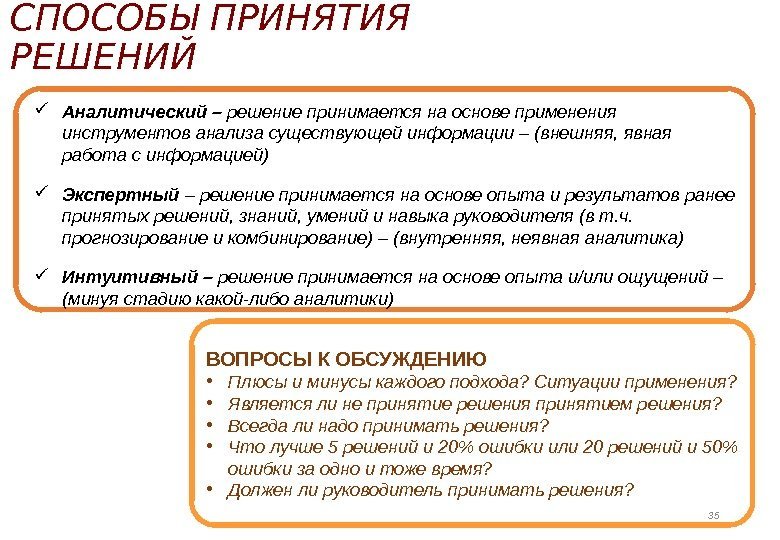 СПОСОБЫ ПРИНЯТИЯ РЕШЕНИЙ

✓ Аналитический – решение принимается на основе применения инструментов анализа существующей информации – (внешняя, явная работа с информацией)

✓ Экспертный – решение принимается на основе опыта и результатов ранее принятых решений, знаний, умений и навыка руководителя (в т.ч. прогнозирование и комбинирование) – (внутренняя, неявная аналитика)

✓ Интуитивный – решение принимается на основе опыта и/или ощущений – (минуя стадию какой-либо аналитики)

ВОПРОСЫ К ОБСУЖДЕНИЮ
• Плюсы и минусы каждого подхода? Ситуации применения?
• Является ли не принятие решения принятием решения?
• Всегда ли надо принимать решения?
• Что лучше 5 решений и 20% ошибки или 20 решений и 50% ошибки за одно и тоже время?
• Должен ли руководитель принимать решения?

35